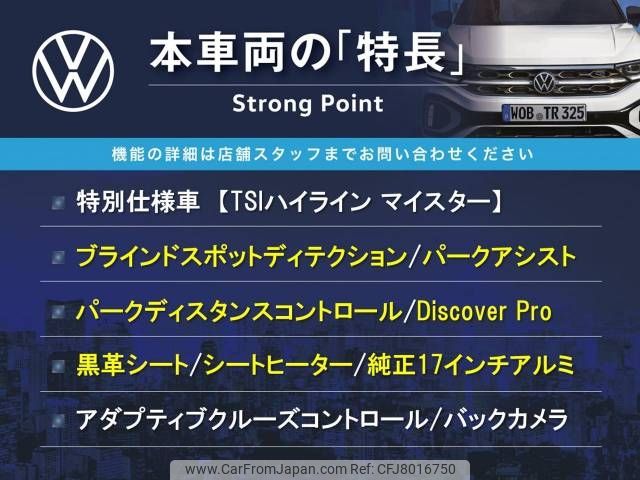 本車両の「特長」
Strong Point

WOB TR 325

機能の詳細は店舗スタッフまでお問い合わせください

特別仕様車 【TSIハイライン マイスター】

ブラインドスポットディテクション/パークアシスト

パークディスタンスコントロール/Discover Pro

黒革シート/シートヒーター/純正17インチアルミ

アダプティブクルーズコントロール/バックカメラ

www.CarFromJapan.com Ref: CFJ8016750